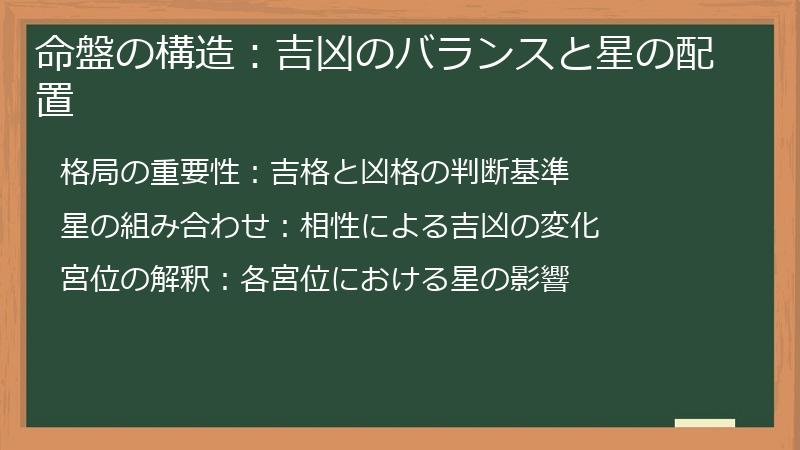 命盤の構造：吉凶のバランスと星の配置

格局の重要性：吉格と凶格の判断基準

星の組み合わせ：相性による吉凶の変化

宮位の解釈：各宮位における星の影響